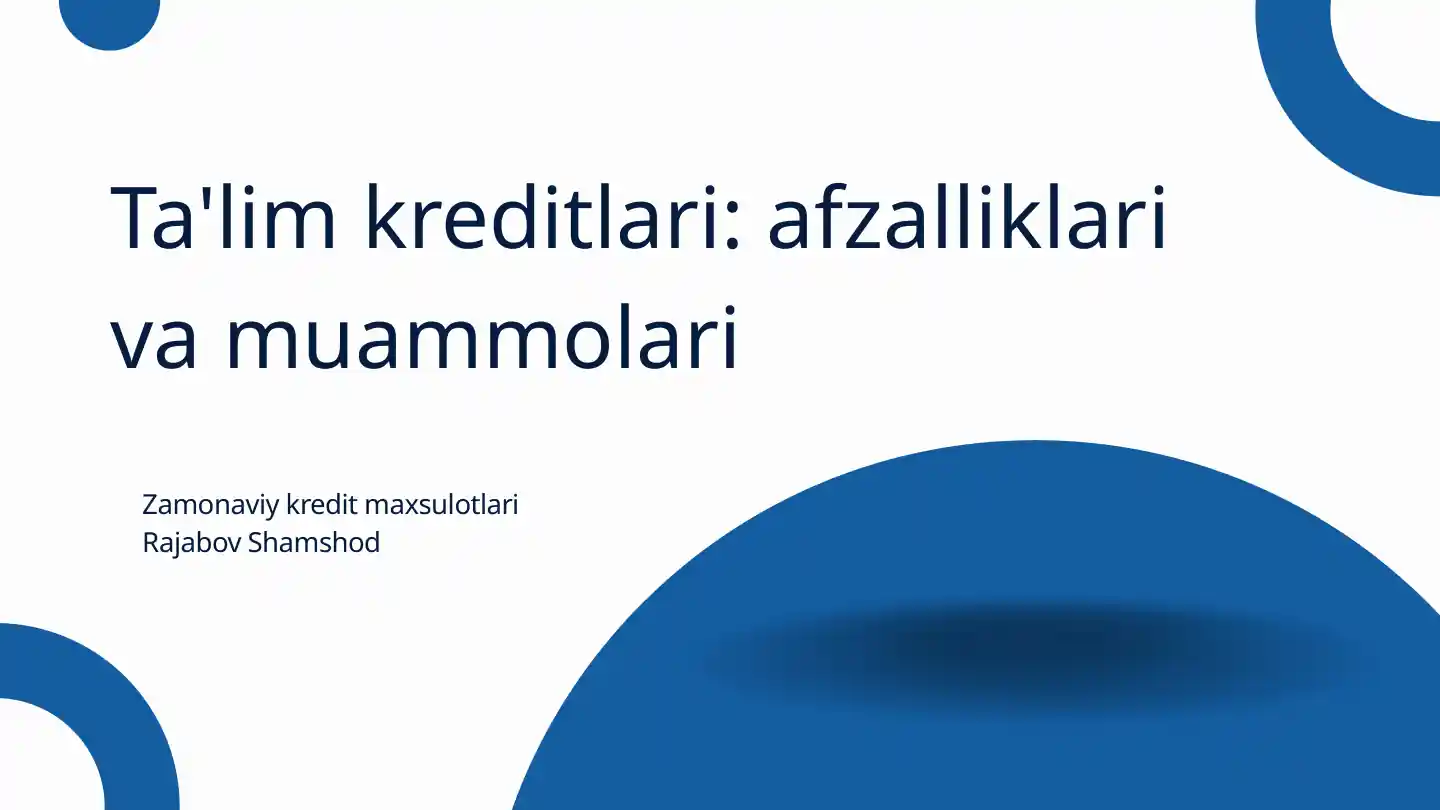 Ta'lim kreditlari: afzalliklari va muammolari

Zamonaviy kredit maxsulotlari
Rajabov Shamshod